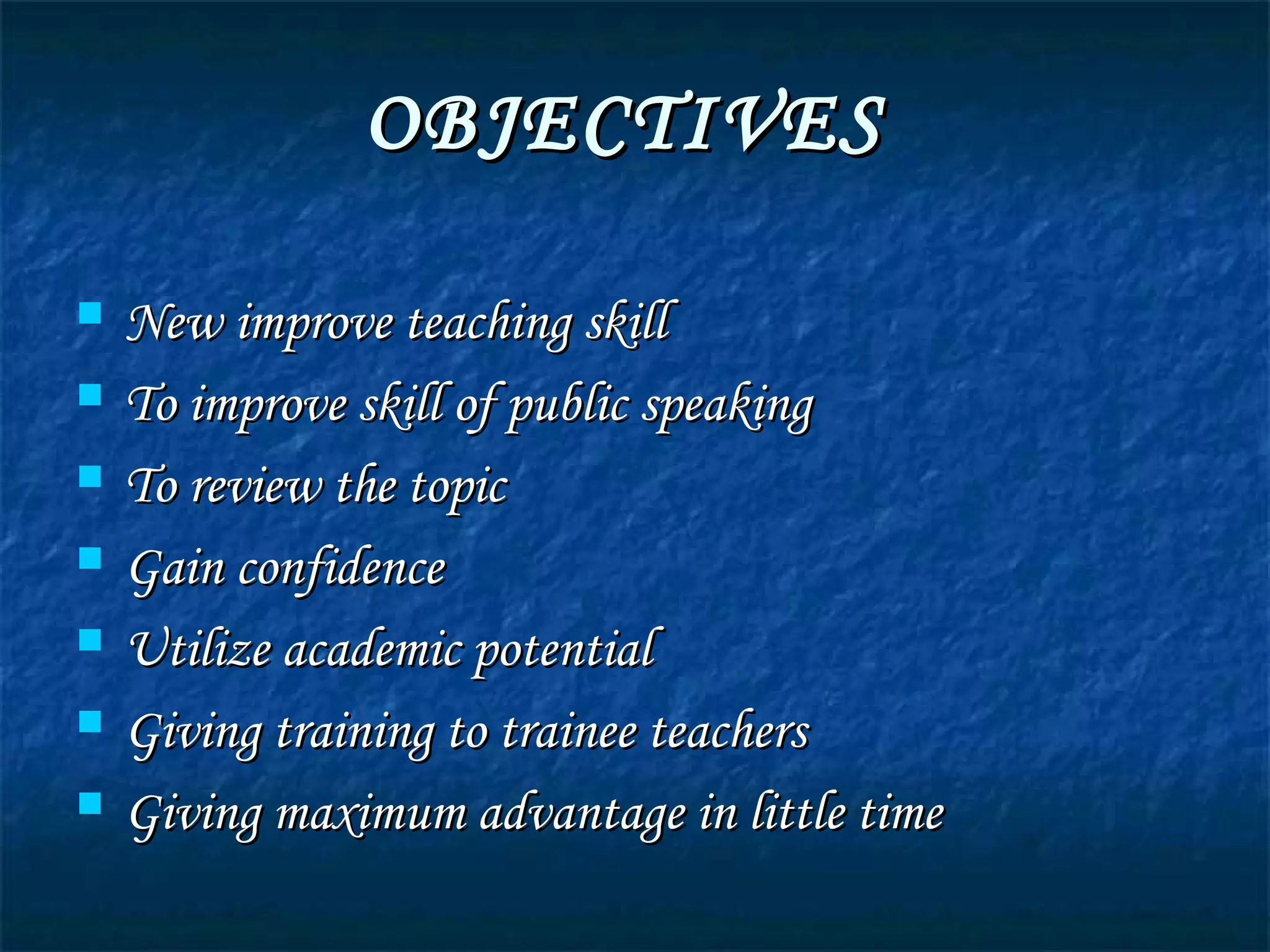 OBJECTIVES

- New improve teaching skill
- To improve skill of public speaking
- To review the topic
- Gain confidence
- Utilize academic potential
- Giving training to trainee teachers
- Giving maximum advantage in little time